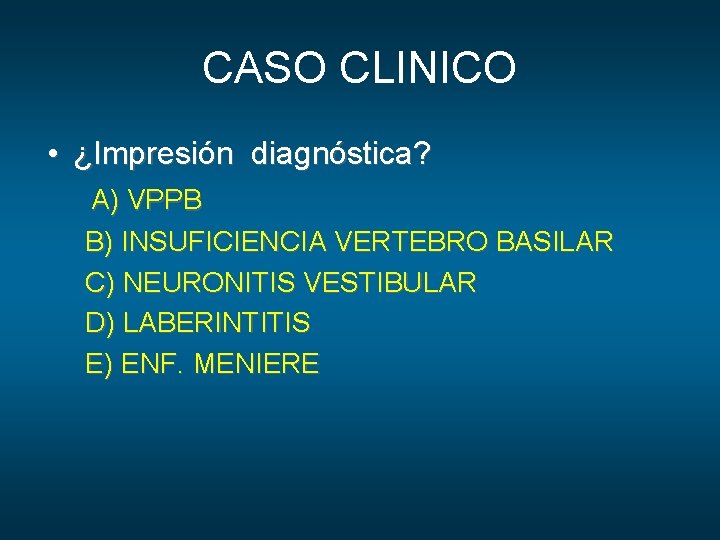 CASO CLINICO

• ¿Impresión diagnóstica?

A) VPPB
B) INSUFICIENCIA VERTEBRO BASILAR
C) NEURONITIS VESTIBULAR
D) LABERINTITIS
E) ENF. MENIERE